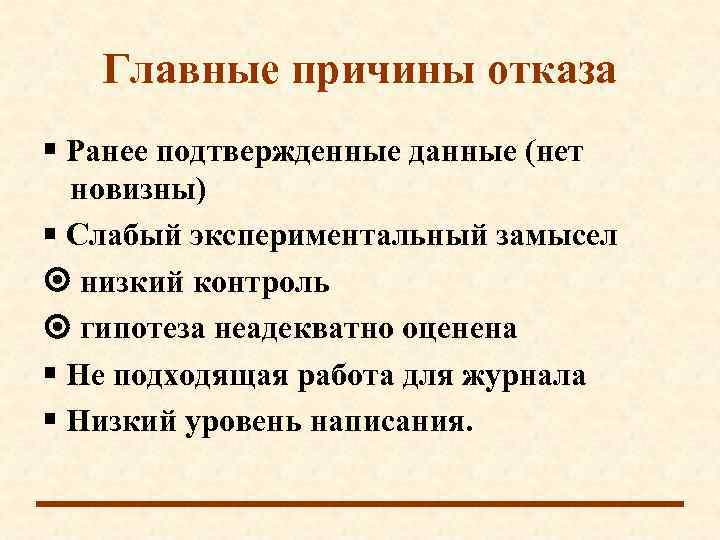 Главные причины отказа

▪ Ранее подтвержденные данные (нет новизны)

▪ Слабый экспериментальный замысел

⊙ низкий контроль

⊙ гипотеза неадекватно оценена

▪ Не подходящая работа для журнала

▪ Низкий уровень написания.